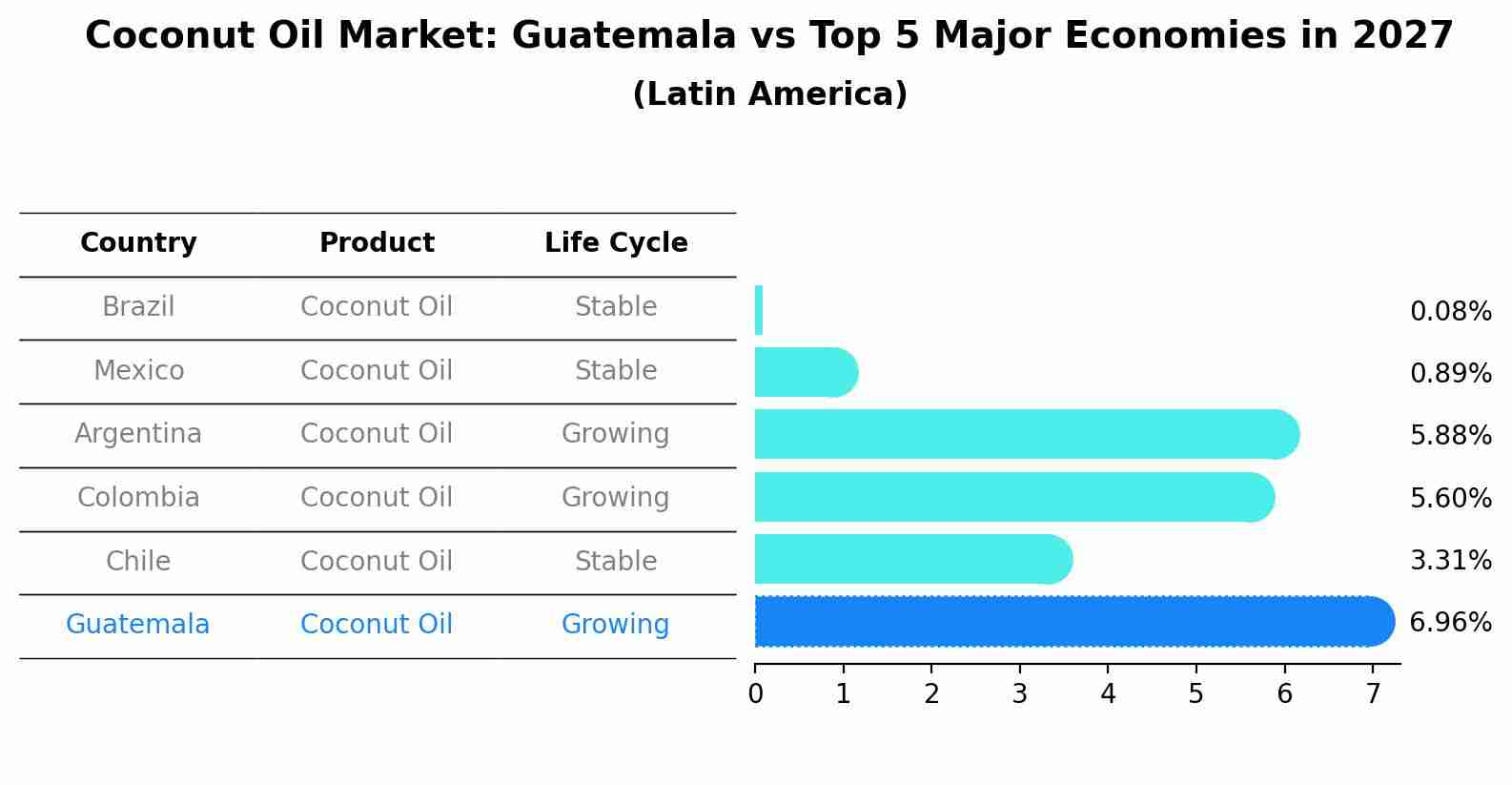 Coconut Oil Market: Guatemala vs Top 5 Major Economies in 2027
(Latin America)

| Country | Product | Life Cycle |
|---|---|---|
| Brazil | Coconut Oil | Stable |
| Mexico | Coconut Oil | Stable |
| Argentina | Coconut Oil | Growing |
| Colombia | Coconut Oil | Growing |
| Chile | Coconut Oil | Stable |
| Guatemala | Coconut Oil | Growing |

0.08%
0.89%
5.88%
5.60%
3.31%
6.96%

0 1 2 3 4 5 6 7